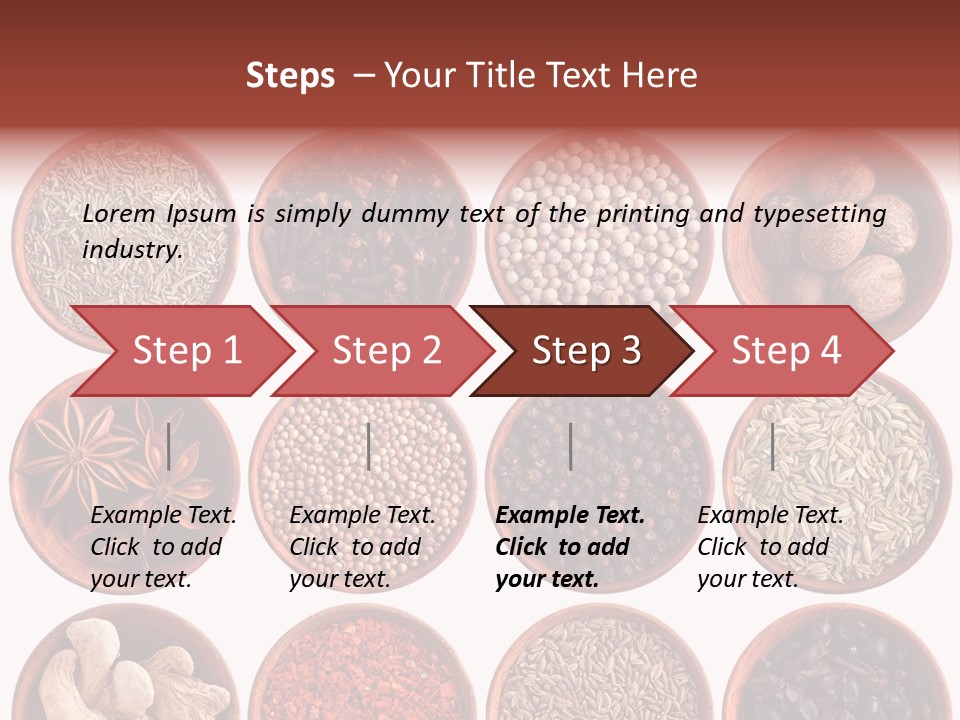 Steps – Your Title Text Here

Lorem Ipsum is simply dummy text of the printing and typesetting industry.

Step 1

Step 2

Step 3

Step 4

Example Text. Click to add your text.

Example Text. Click to add your text.

Example Text. Click to add your text.

Example Text. Click to add your text.